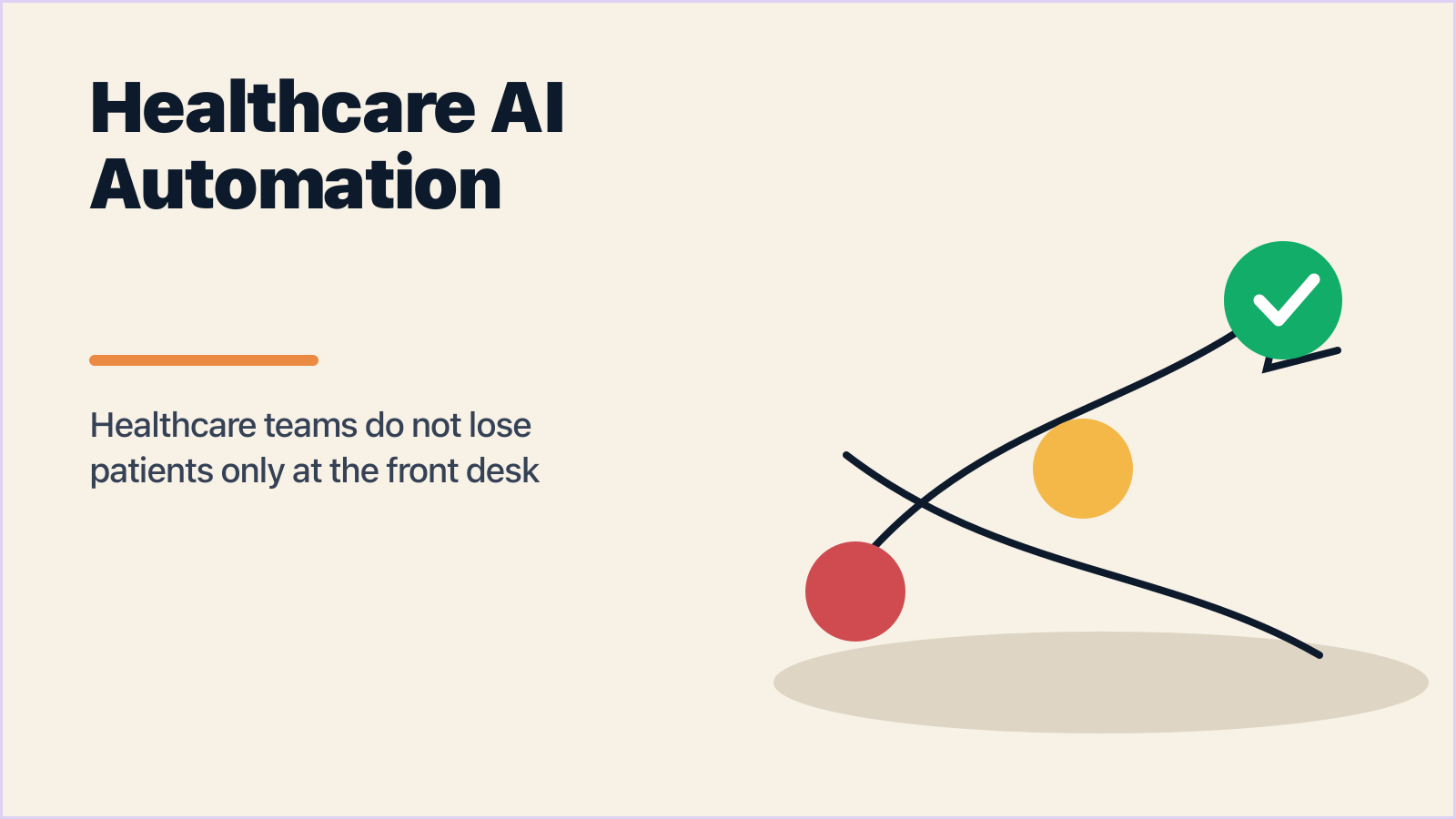 Healthcare AI Automation

Healthcare teams do not lose patients only at the front desk